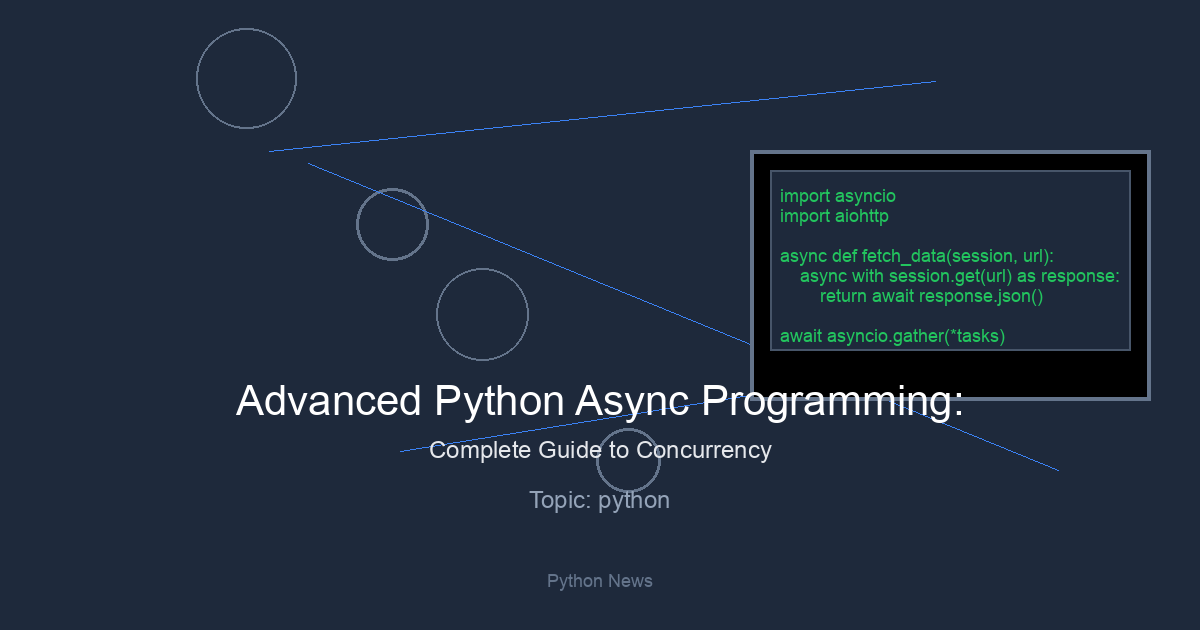 import asyncio
import aiohttp

async def fetch_data(session, url):
    async with session.get(url) as response:
        return await response.json()

await asyncio.gather(*tasks)

Advanced Python Async Programming:

Complete Guide to Concurrency

Topic: python

Python News